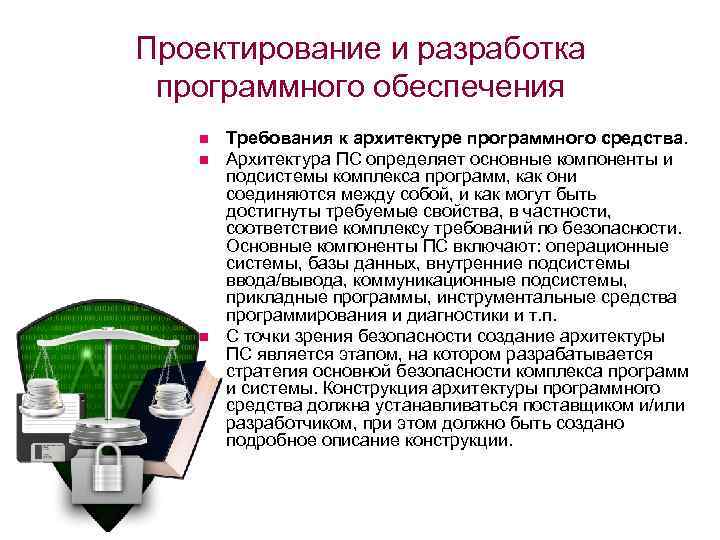 Проектирование и разработка программного обеспечения

Требования к архитектуре программного средства.

Архитектура ПС определяет основные компоненты и подсистемы комплекса программ, как они соединяются между собой, и как могут быть достигнуты требуемые свойства, в частности, соответствие комплексу требований по безопасности. Основные компоненты ПС включают: операционные системы, базы данных, внутренние подсистемы ввода/вывода, коммуникационные подсистемы, прикладные программы, инструментальные средства программирования и диагностики и т.п.

С точки зрения безопасности создание архитектуры ПС является этапом, на котором разрабатывается стратегия основной безопасности комплекса программ и системы. Конструкция архитектуры программного средства должна устанавливаться поставщиком и/или разработчиком, при этом должно быть создано подробное описание конструкции.